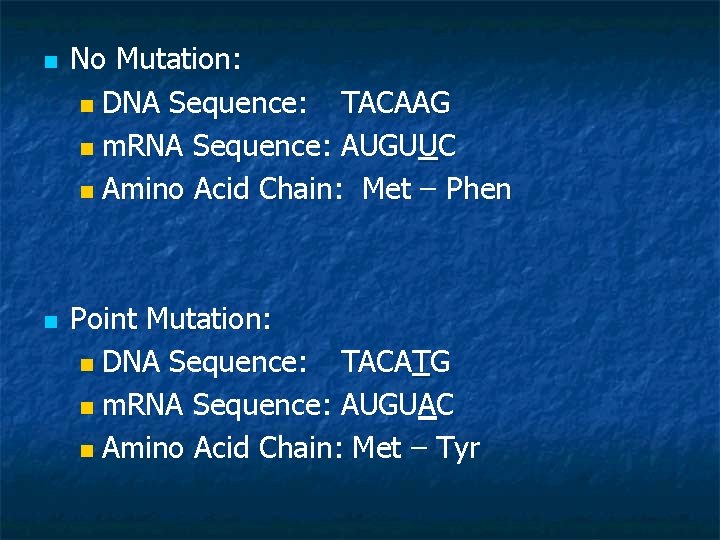 No Mutation:

DNA Sequence: TACAAG

mRNA Sequence: AUGUUC

Amino Acid Chain: Met – Phen

Point Mutation:

DNA Sequence: TACATG

mRNA Sequence: AUGUAC

Amino Acid Chain: Met – Tyr